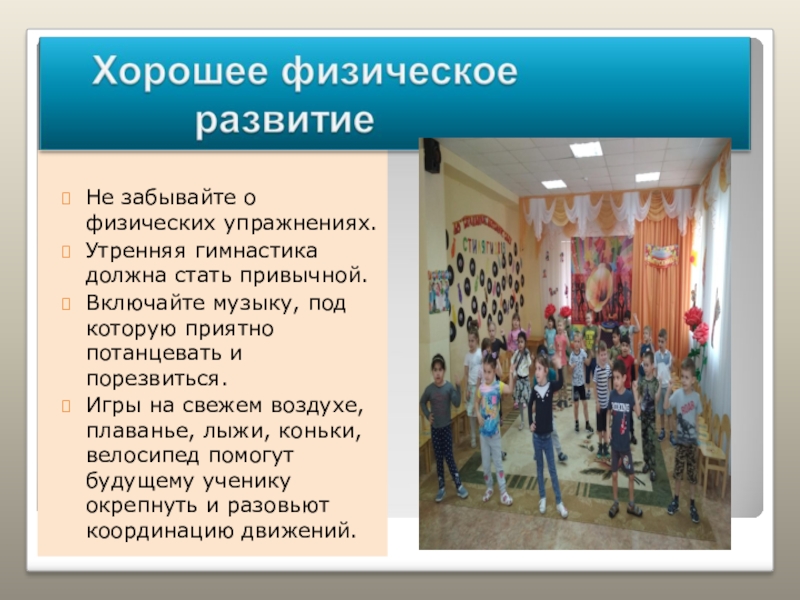 Хорошее физическое развитие

Не забывайте о физических упражнениях.

Утренняя гимнастика должна стать привычной.

Включайте музыку, под которую приятно потанцевать и порезвиться.

Игры на свежем воздухе, плаванье, лыжи, коньки, велосипед помогут будущему ученику окрепнуть и разовьют координацию движений.